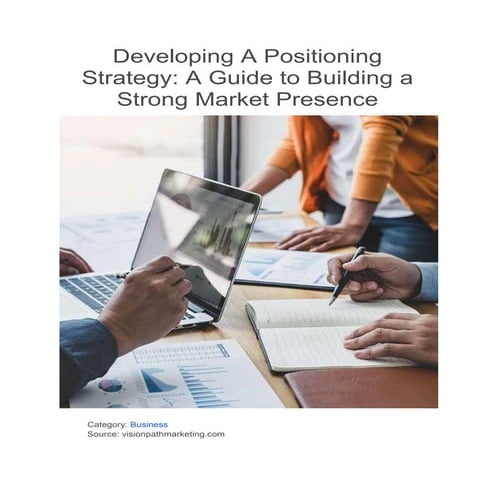 Developing A Positioning Strategy: A Guide to Building a Strong Market Presence

Category: Business
Source: visionpathmarketing.com